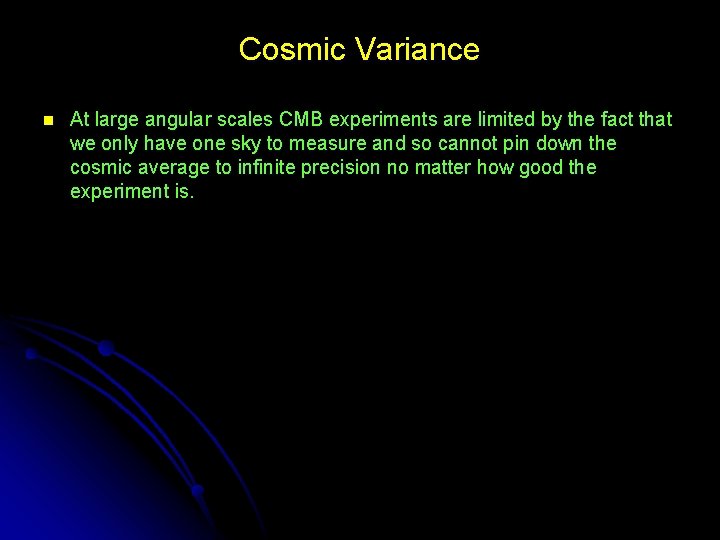 Cosmic Variance

At large angular scales CMB experiments are limited by the fact that we only have one sky to measure and so cannot pin down the cosmic average to infinite precision no matter how good the experiment is.